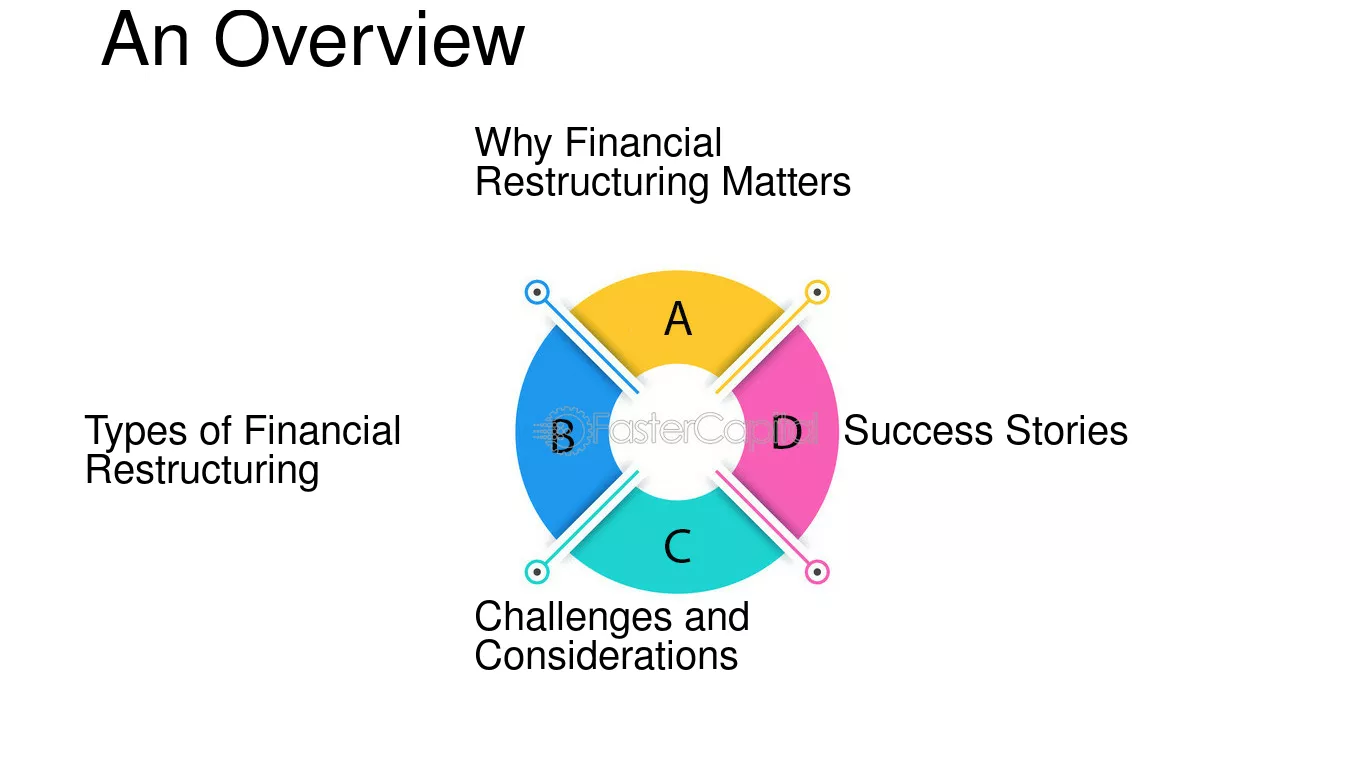 An Overview

Why Financial Restructuring Matters

A

Types of Financial Restructuring

B

D

Success Stories

C

Challenges and Considerations

FasterCapital